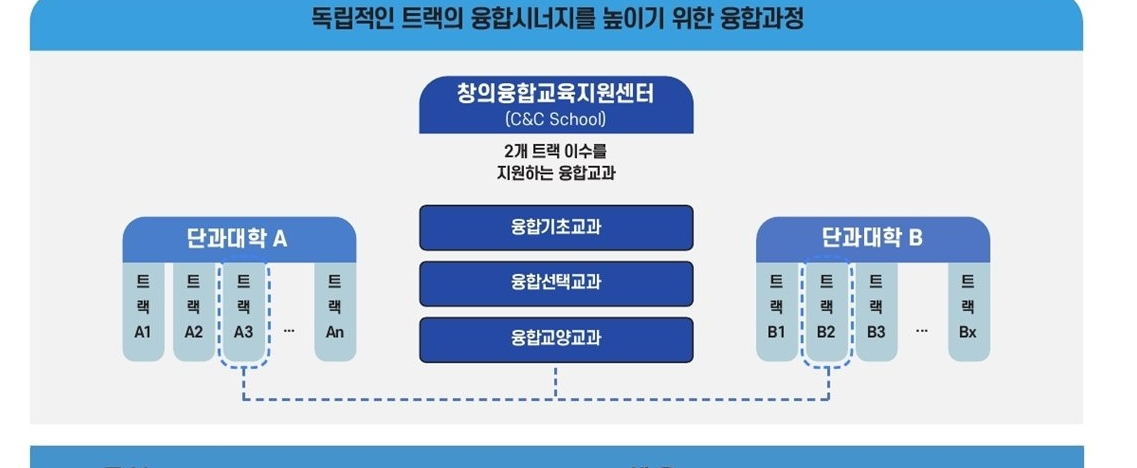 독립적인 트랙의 융합시너지를 높이기 위한 융합과정

창의융합교육지원센터
(C&C School)

2개 트랙 이수를 지원하는 융합교과

단과대학 A

트랙 A1
트랙 A2
트랙 A3
...
트랙 An

융합기초교과
융합선택교과
융합교양교과

단과대학 B

트랙 B1
트랙 B2
트랙 B3
...
트랙 Bx